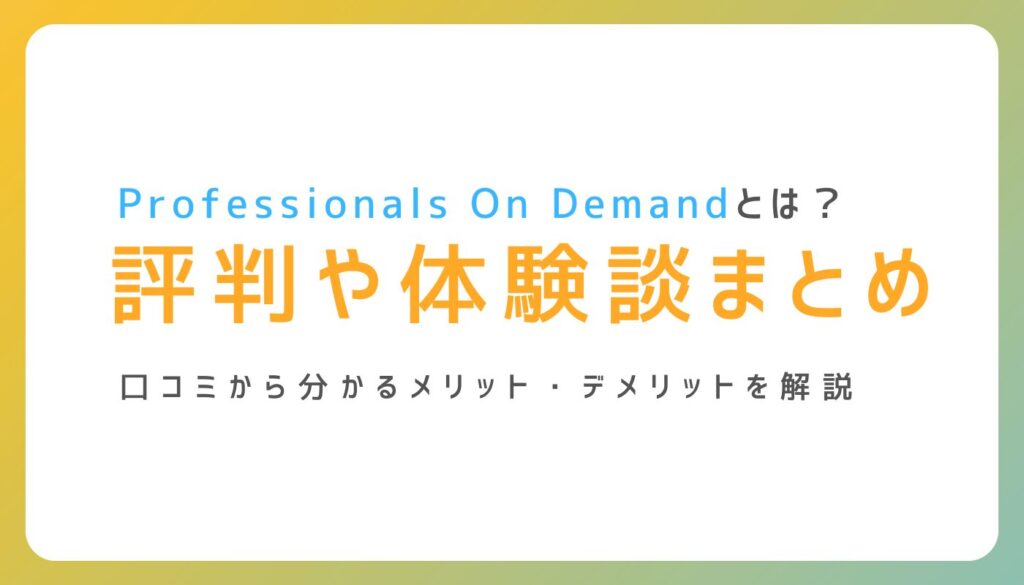 Professionals On Demandとは？
評判や体験談まとめ

口コミから分かるメリット・デメリットを解説